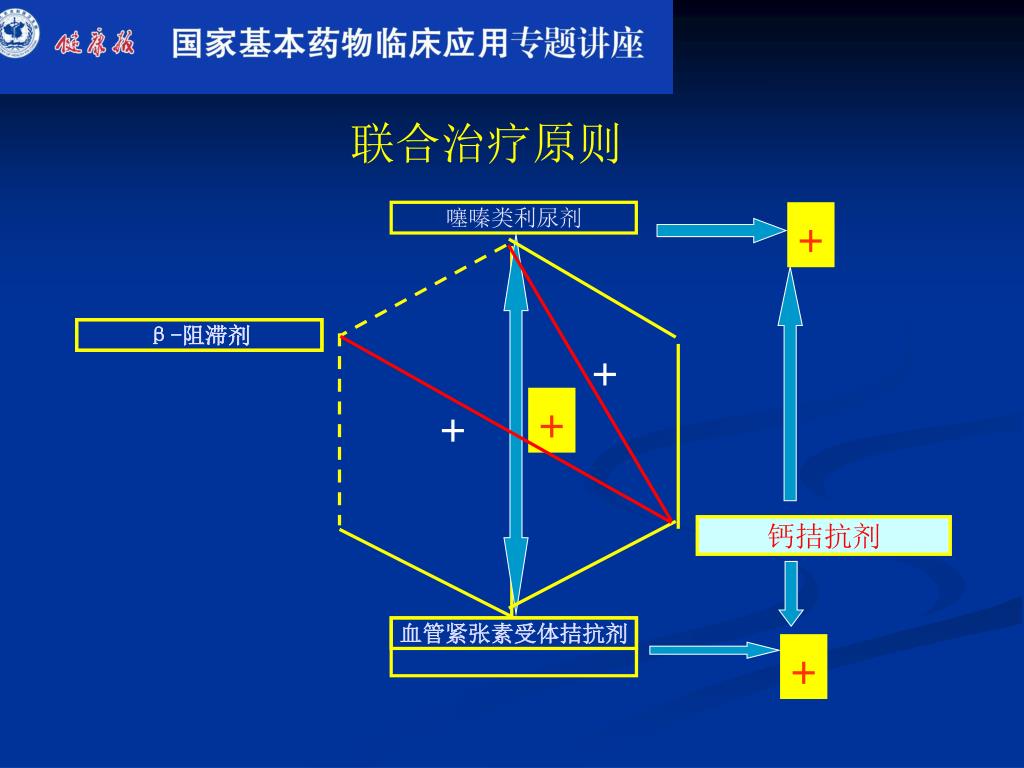 健康报 国家基本药物临床应用专题讲座

联合治疗原则

噻嗪类利尿剂

+

β-阻滞剂

+

+

+

钙拮抗剂

血管紧张素受体拮抗剂

+